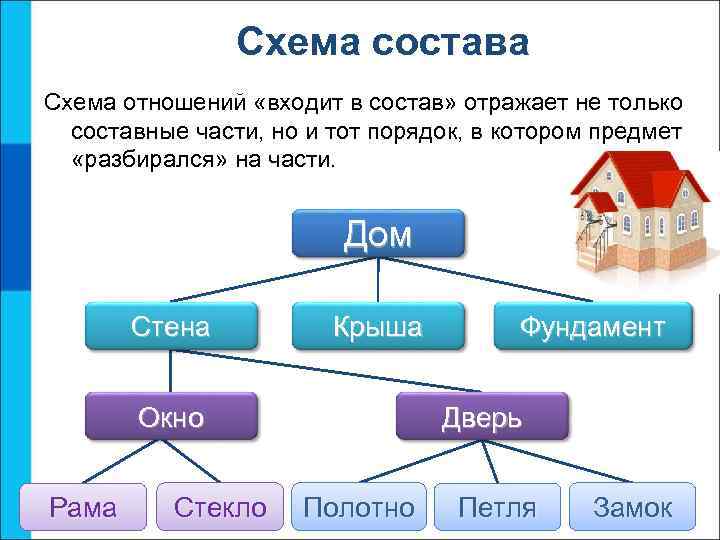 Схема состава

Схема отношений «входит в состав» отражает не только составные части, но и тот порядок, в котором предмет «разбирался» на части.

Дом

Стена

Крыша

Фундамент

Окно

Дверь

Рама

Стекло

Полотно

Петля

Замок